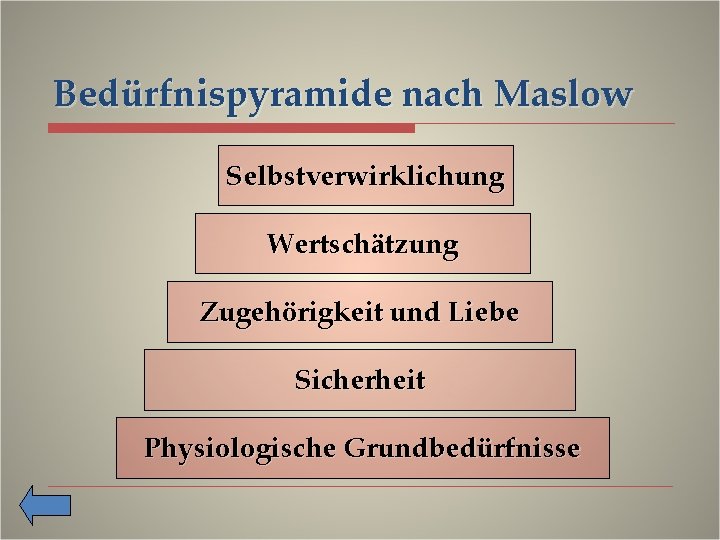 Bedürfnispyramide nach Maslow

Selbstverwirklichung

Wertschätzung

Zugehörigkeit und Liebe

Sicherheit

Physiologische Grundbedürfnisse